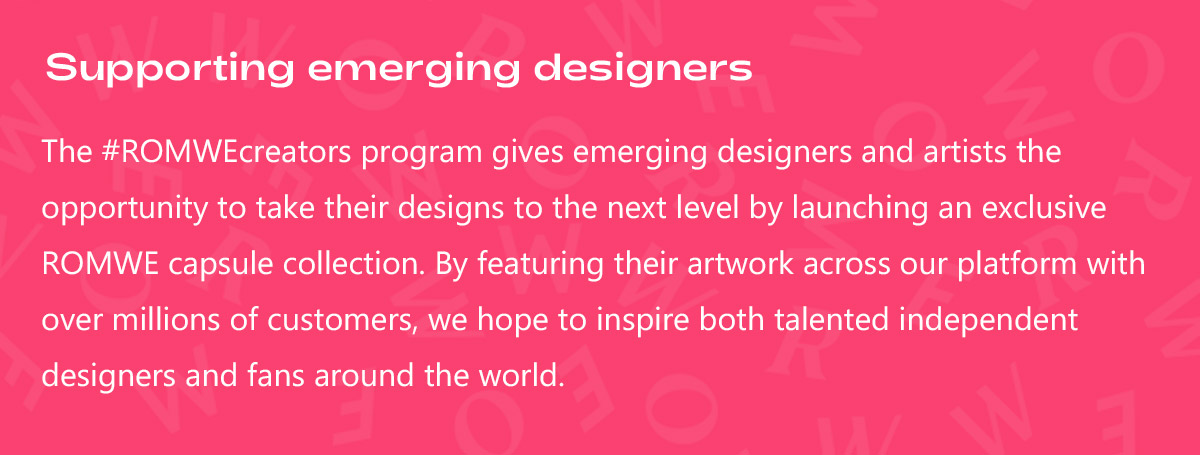 Supporting emerging designers

The #ROMWEcreators program gives emerging designers and artists the opportunity to take their designs to the next level by launching an exclusive ROMWE capsule collection. By featuring their artwork across our platform with over millions of customers, we hope to inspire both talented independent designers and fans around the world.